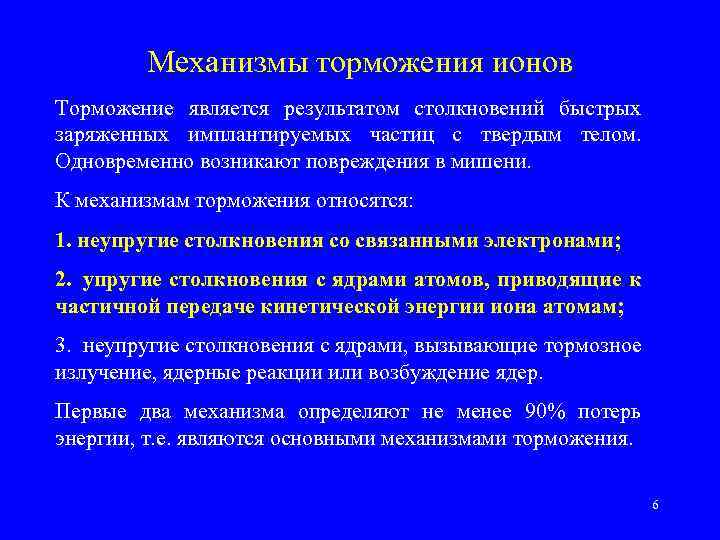 Механизмы торможения ионов

Торможение является результатом столкновений быстрых заряженных имплантируемых частиц с твердым телом. Одновременно возникают повреждения в мишени.

К механизмам торможения относятся:

1. неупругие столкновения со связанными электронами;

2. упругие столкновения с ядрами атомов, приводящие к частичной передаче кинетической энергии иона атомам;

3. неупругие столкновения с ядрами, вызывающие тормозное излучение, ядерные реакции или возбуждение ядер.

Первые два механизма определяют не менее 90% потерь энергии, т.е. являются основными механизмами торможения.

6